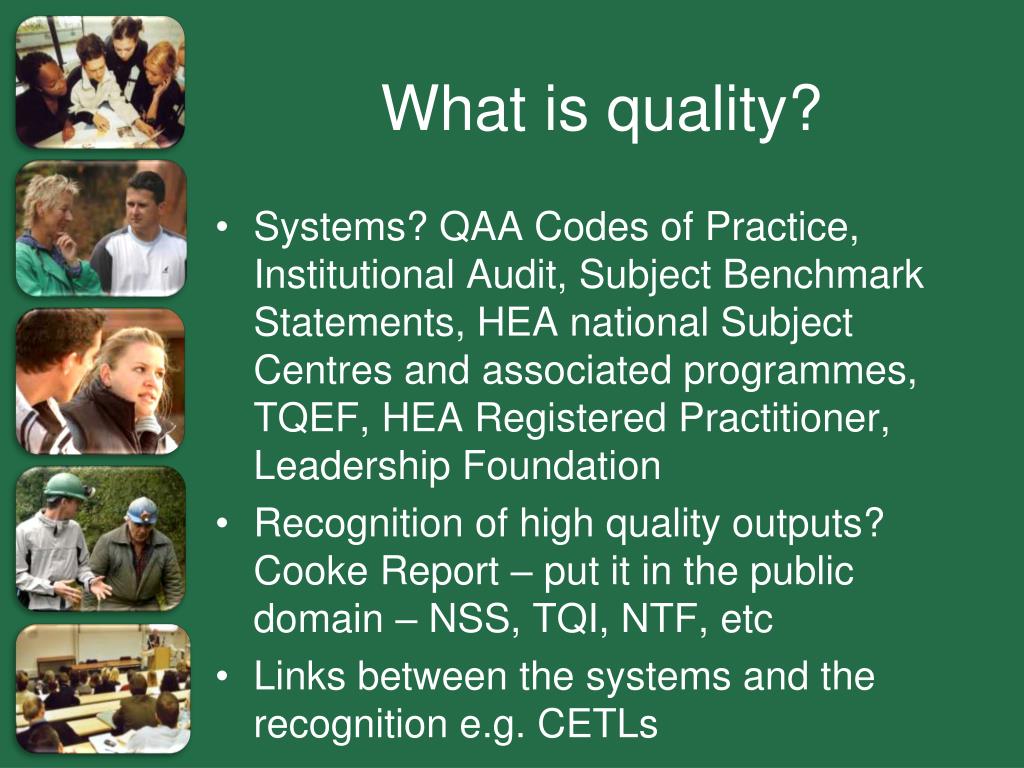 What is quality?

• Systems? QAA Codes of Practice, Institutional Audit, Subject Benchmark Statements, HEA national Subject Centres and associated programmes, TQEF, HEA Registered Practitioner, Leadership Foundation

• Recognition of high quality outputs? Cooke Report – put it in the public domain – NSS, TQI, NTF, etc

• Links between the systems and the recognition e.g. CETLs